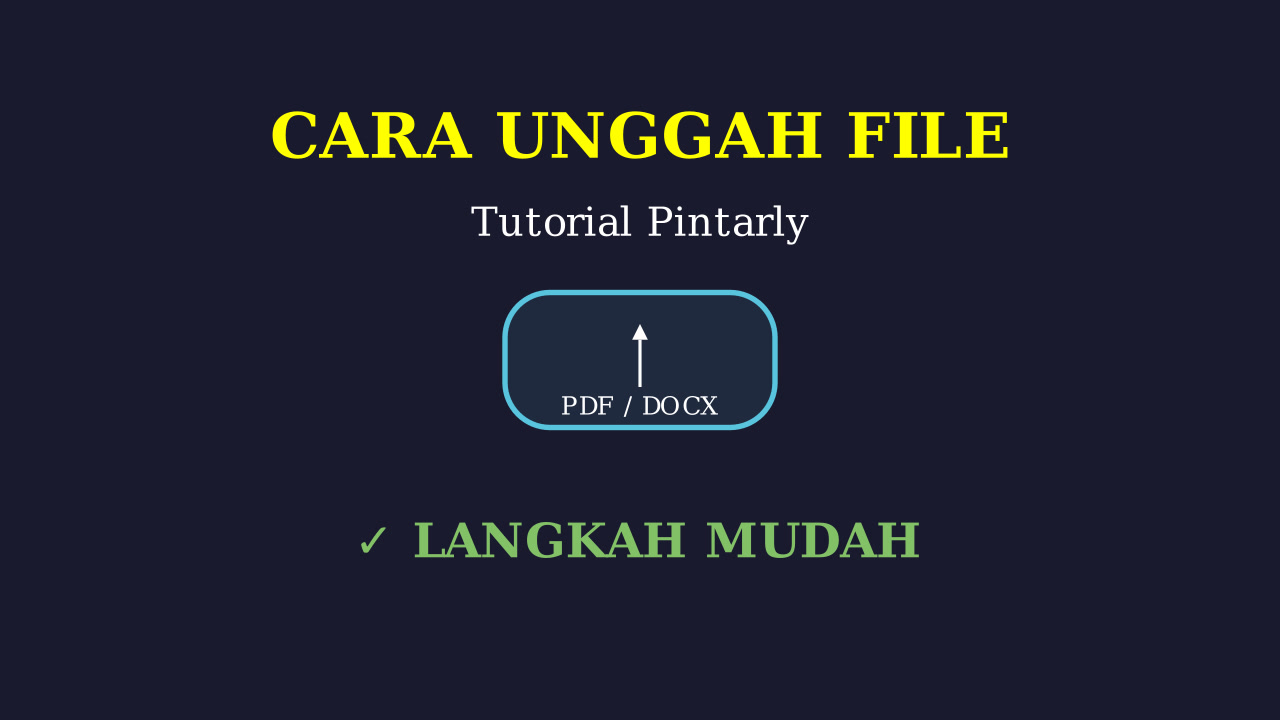 CARA UNGGAH FILE

Tutorial Pintarly

PDF / DOCX

✓ LANGKAH MUDAH